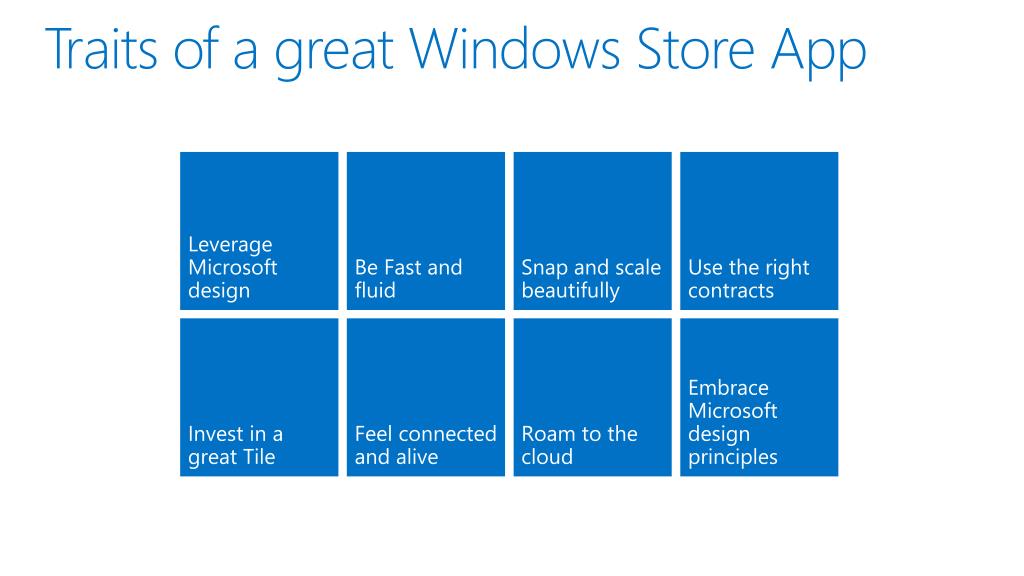 Traits of a great Windows Store App

Leverage Microsoft design

Be Fast and fluid

Snap and scale beautifully

Use the right contracts

Invest in a great Tile

Feel connected and alive

Roam to the cloud

Embrace Microsoft design principles